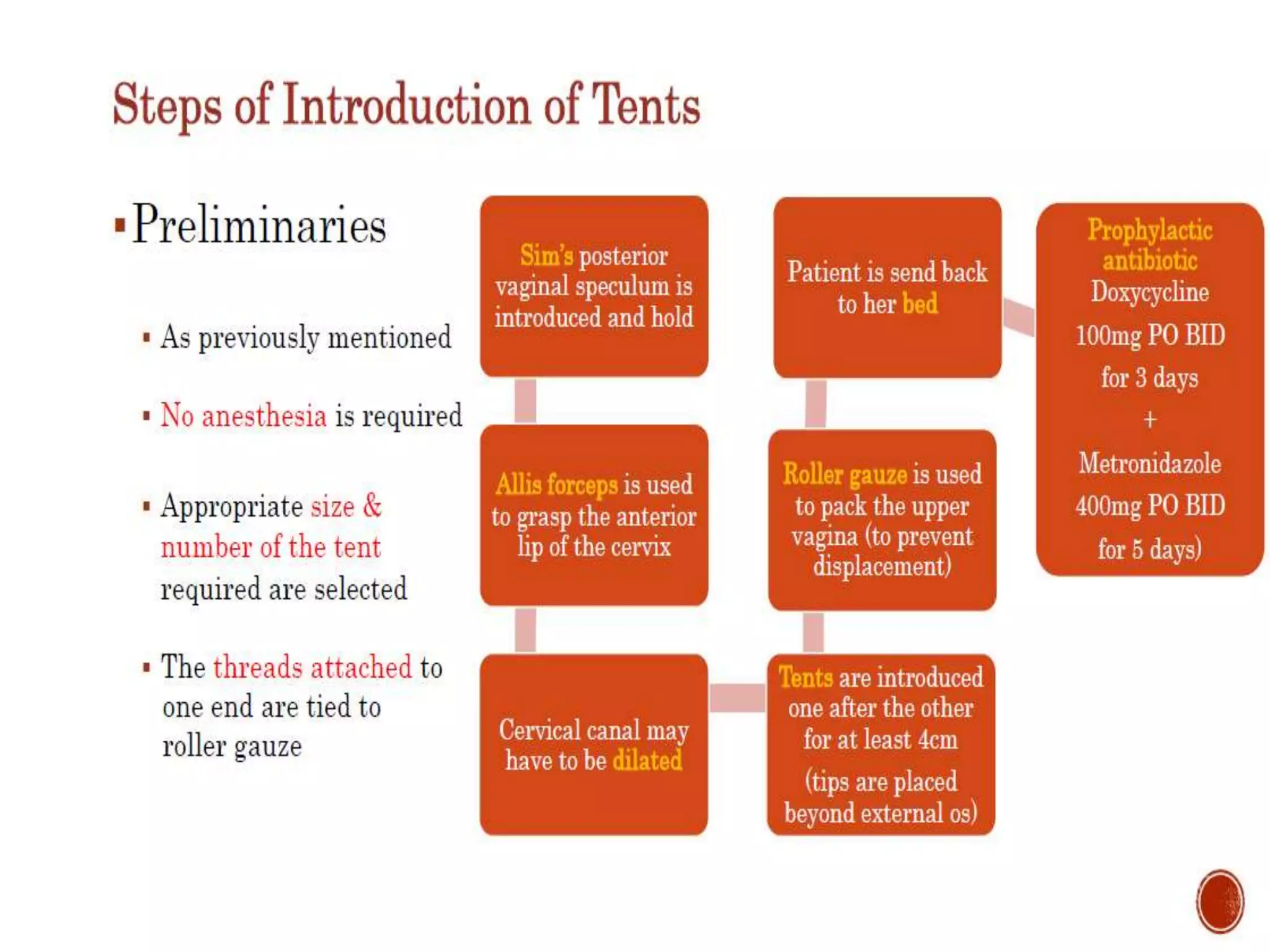 Steps of Introduction of Tents

▪ Preliminaries

▪ As previously mentioned

▪ No anesthesia is required

▪ Appropriate size & number of the tent required are selected

▪ The threads attached to one end are tied to roller gauze

Sim's posterior vaginal speculum is introduced and hold

Allis forceps is used to grasp the anterior lip of the cervix

Cervical canal may have to be dilated

Tents are introduced one after the other for at least 4cm (tips are placed beyond external os)

Roller gauze is used to pack the upper vagina (to prevent displacement)

Patient is send back to her bed

Prophylactic antibiotic Doxycycline 100mg PO BID for 3 days + Metronidazole 400mg PO BID for 5 days)